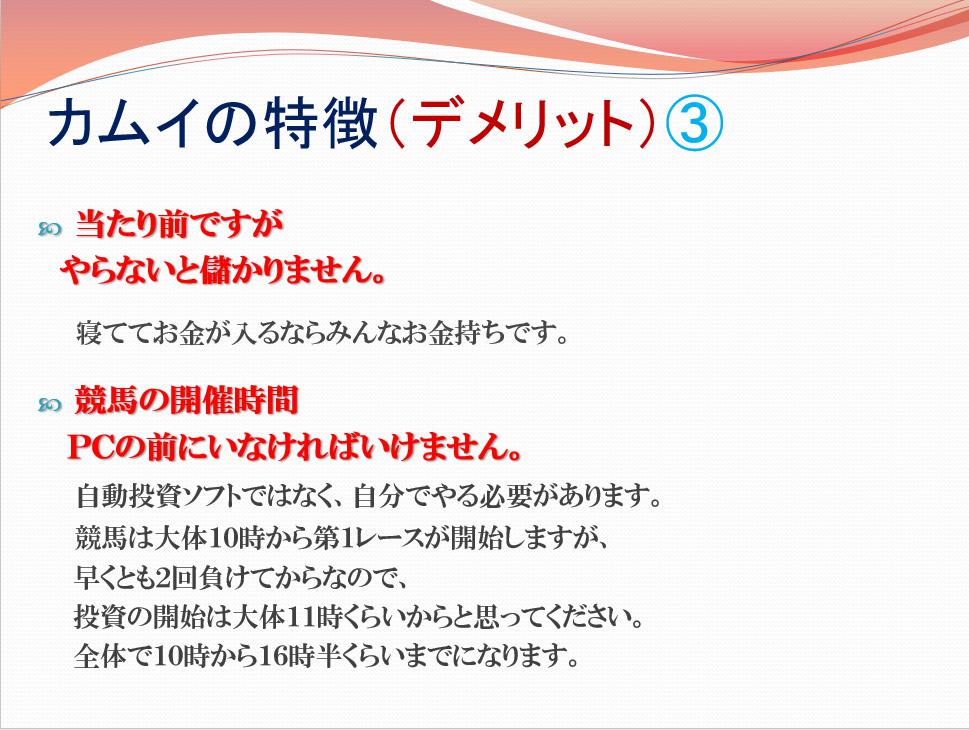 カムイの特徴（デメリット）③

当たり前ですが
やらないと儲かりません。

寝ててお金が入るならみんなお金持ちです。

競馬の開催時間
PCの前にいなければいけません。

自動投資ソフトではなく、自分でやる必要があります。
競馬は大体10時から第1レースが開始しますが、
早くとも2回負けてからなので、
投資の開始は大体11時くらいからと思ってください。
全体で10時から16時半くらいまでになります。